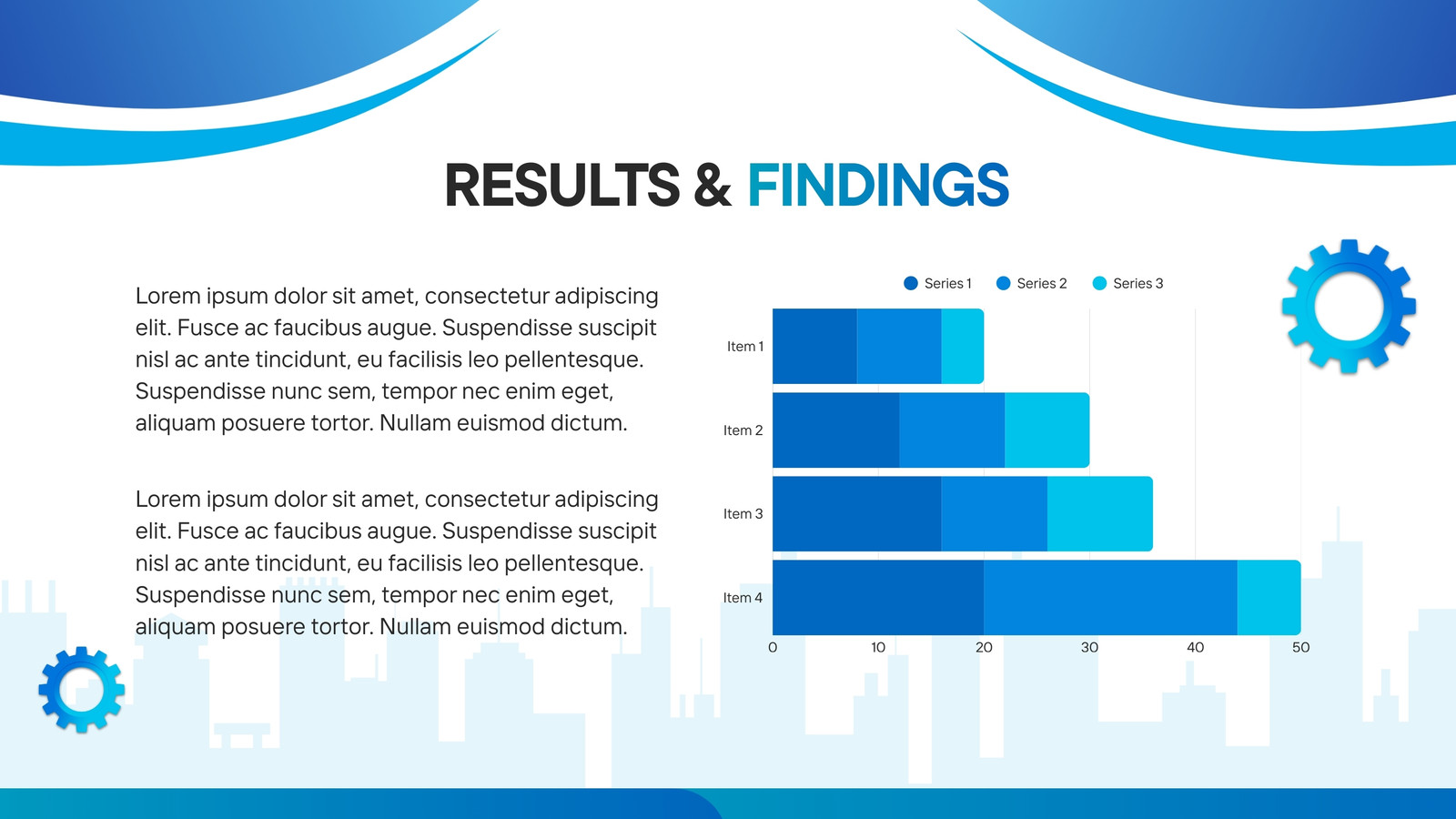 RESULTS & FINDINGS

Lorem ipsum dolor sit amet, consectetur adipiscing elit. Fusce ac faucibus augue. Suspendisse suscipit nisl ac ante tincidunt, eu facilisis leo pellentesque. Suspendisse nunc sem, tempor nec enim eget, aliquam posuere tortor. Nullam euismod dictum.

Lorem ipsum dolor sit amet, consectetur adipiscing elit. Fusce ac faucibus augue. Suspendisse suscipit nisl ac ante tincidunt, eu facilisis leo pellentesque. Suspendisse nunc sem, tempor nec enim eget, aliquam posuere tortor. Nullam euismod dictum.

Series 1 Series 2 Series 3

Item 1
Item 2
Item 3
Item 4

0 10 20 30 40 50